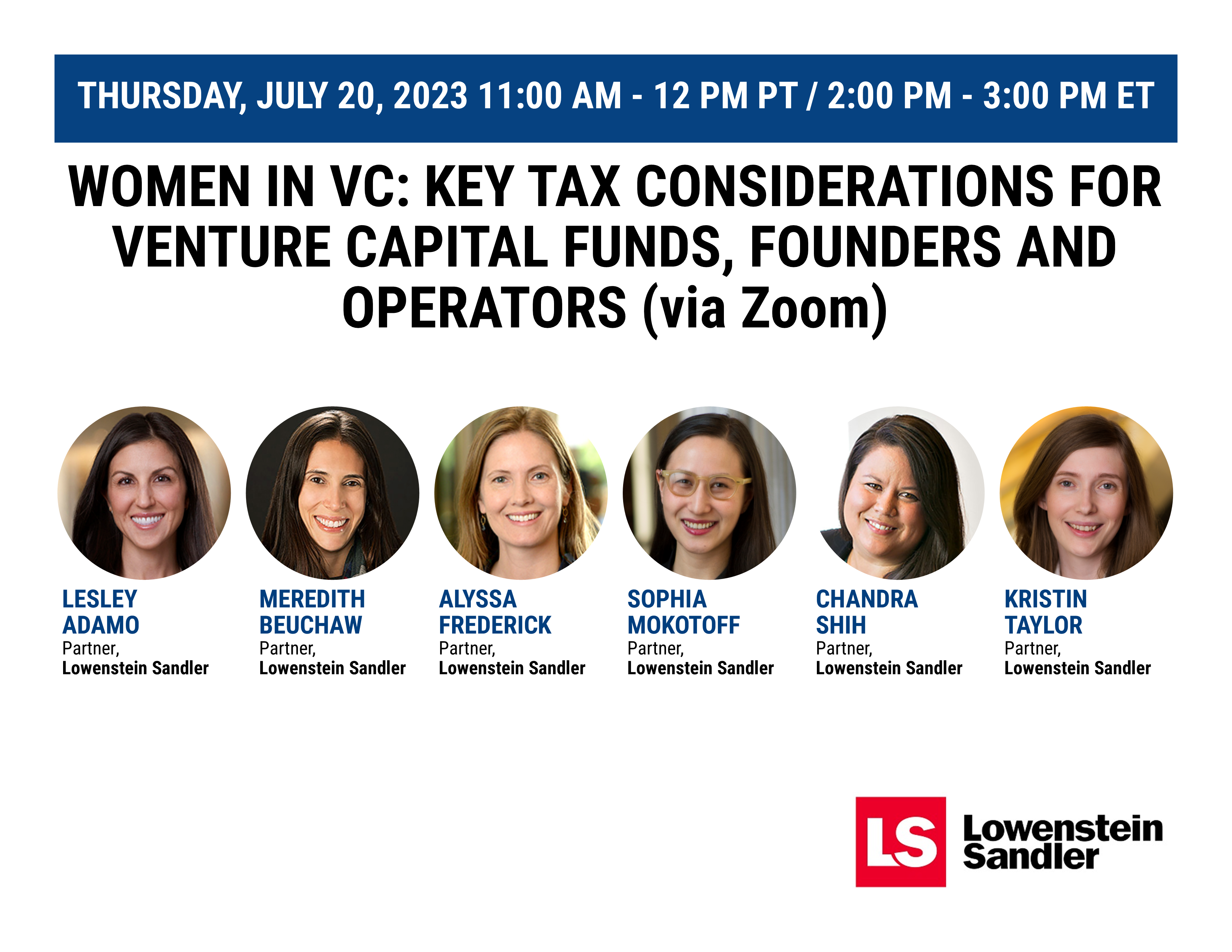 THURSDAY, JULY 20, 2023 11:00 AM - 12 PM PT / 2:00 PM - 3:00 PM ET

WOMEN IN VC: KEY TAX CONSIDERATIONS FOR VENTURE CAPITAL FUNDS, FOUNDERS AND OPERATORS (via Zoom)

LESLEY ADAMO
Partner,
Lowenstein Sandler

MEREDITH BEUCHAW
Partner,
Lowenstein Sandler

ALYSSA FREDERICK
Partner,
Lowenstein Sandler

SOPHIA MOKOTOFF
Partner,
Lowenstein Sandler

CHANDRA SHIH
Partner,
Lowenstein Sandler

KRISTIN TAYLOR
Partner,
Lowenstein Sandler

LS Lowenstein Sandler